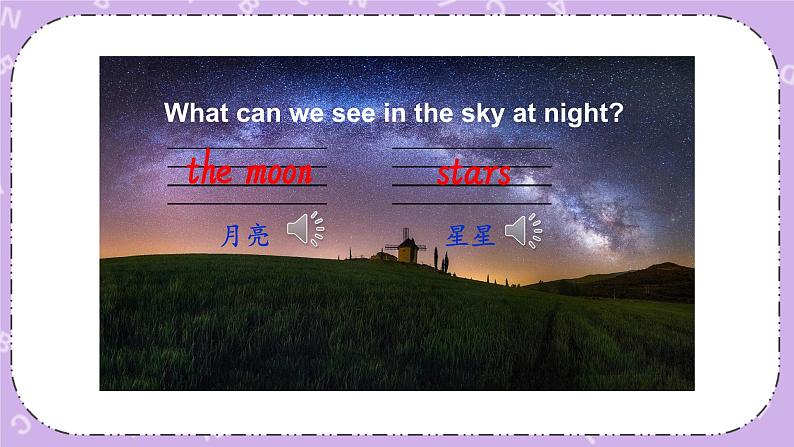 What can we see in the sky at night?

the moon

stars

月亮

星星